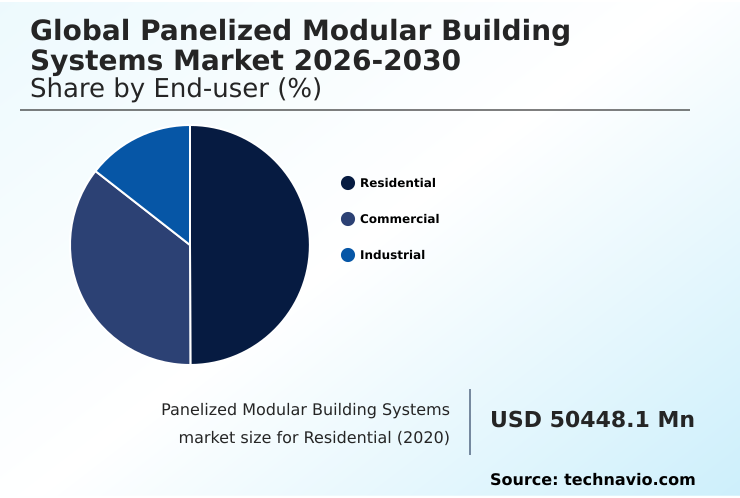 Global Panelized Modular Building Systems Market 2026-2030
Share by End-user (%)

Residential
Commercial
Industrial

Panelized Modular Building Systems market size for Residential (2020)

USD 50448.1 Mn

Source: technavio.com